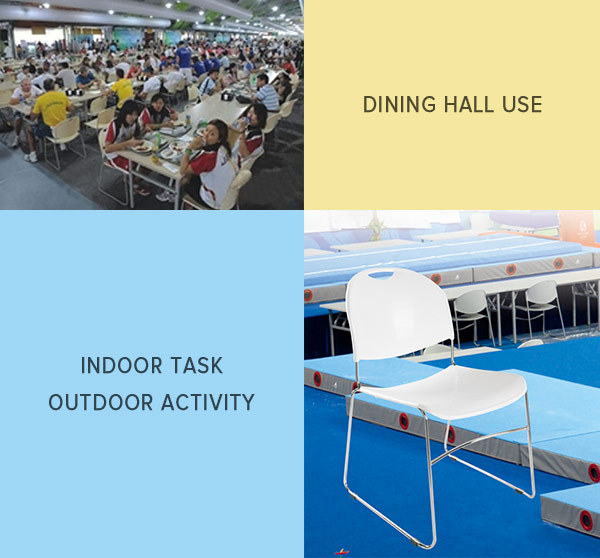 DINING HALL USE

INDOOR TASK
OUTDOOR ACTIVITY